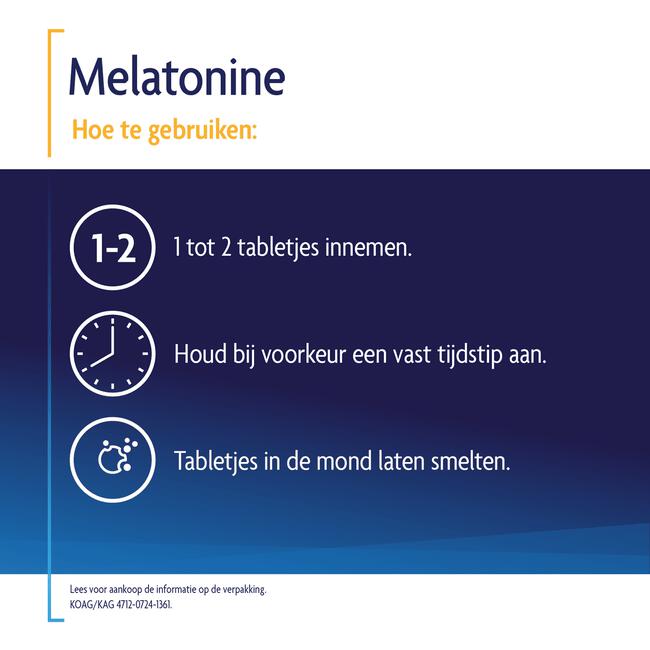 Melatonine
Hoe te gebruiken:

1-2
1 tot 2 tabletjes innemen.

Houd bij voorkeur een vast tijdstip aan.

Tabletjes in de mond laten smelten.

Lees voor aankoop de informatie op de verpakking.
KOAG/KAG 4712-0724-1361.